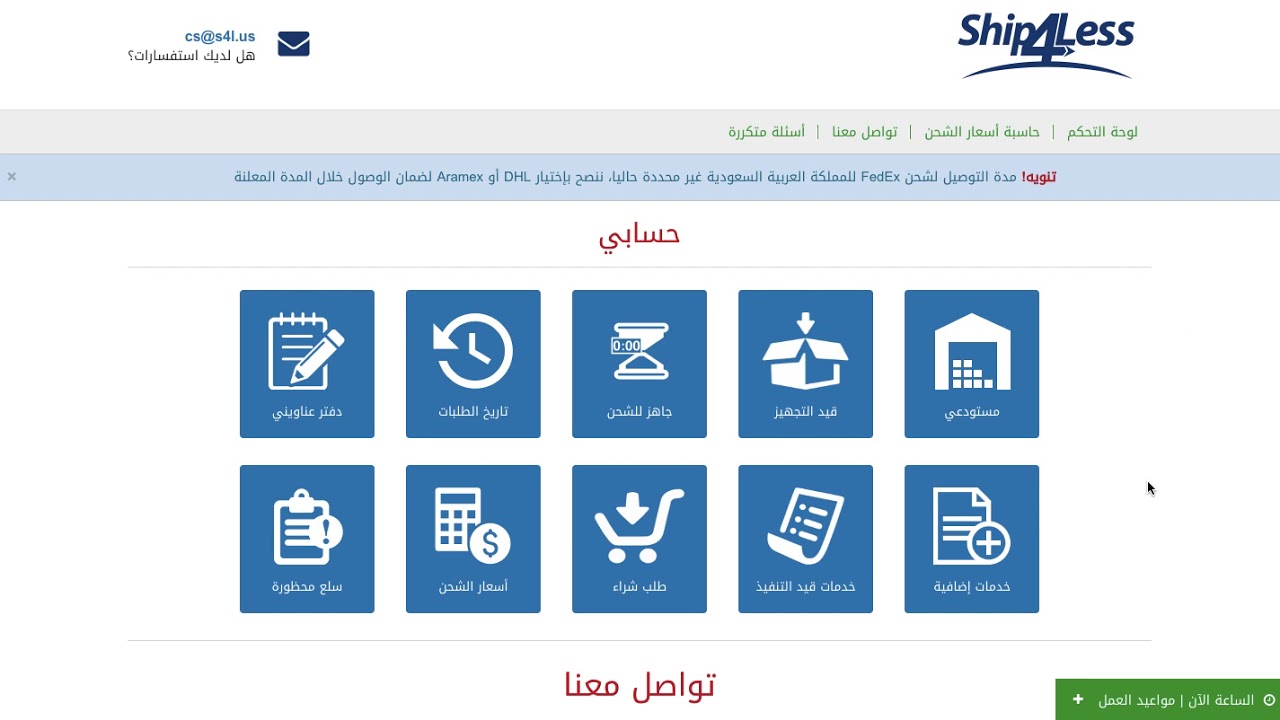 Ship4Less

cs@s4l.us
هل لديك استفسارات؟

لوحة التحكم | حاسبة أسعار الشحن | تواصل معنا | أسئلة متكررة

تنويه! مدة التوصيل لشحن FedEx للمملكة العربية السعودية غير محددة حاليا، ننصح بإختيار DHL أو Aramex لضمان الوصول خلال المدة المعلنة

×

حسابي

مستودعي
قيد التجهيز
0:00
جاهز للشحن
تاريخ الطلبات
دفتر عناويني

خدمات إضافية
خدمات قيد التنفيذ
طلب شراء
أسعار الشحن
سلع محظورة

تواصل معنا

الساعة الآن | مواعيد العمل +